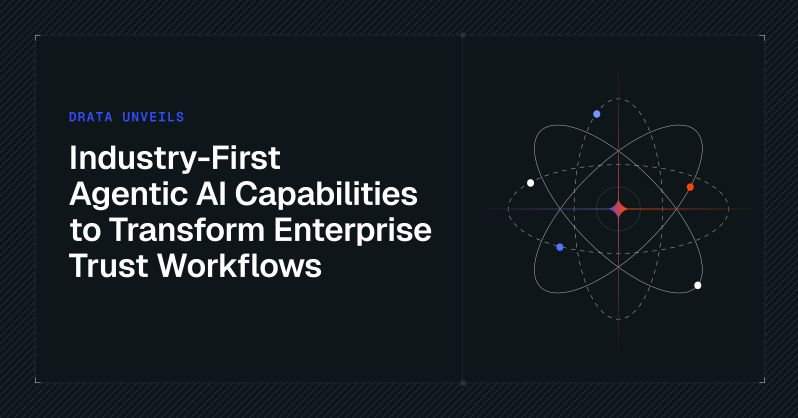 DRATA UNVEILS

Industry-First Agentic AI Capabilities to Transform Enterprise Trust Workflows